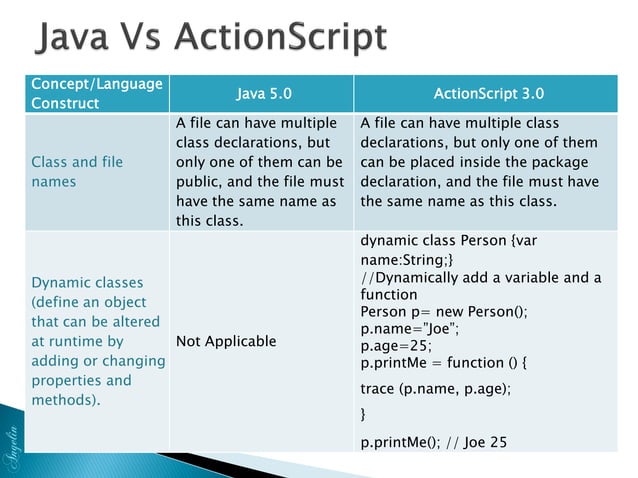 Java Vs ActionScript

| Concept/Language Construct | Java 5.0 | ActionScript 3.0 |
|---|---|---|
| Class and file names | A file can have multiple class declarations, but only one of them can be public, and the file must have the same name as this class. | A file can have multiple class declarations, but only one of them can be placed inside the package declaration, and the file must have the same name as this class. |
| Dynamic classes (define an object that can be altered at runtime by adding or changing properties and methods). | Not Applicable | dynamic class Person {var name:String;} //Dynamically add a variable and a function Person p= new Person(); p.name="Joe"; p.age=25; p.printMe = function () { trace (p.name, p.age); } p.printMe(); // Joe 25 |

Angelin